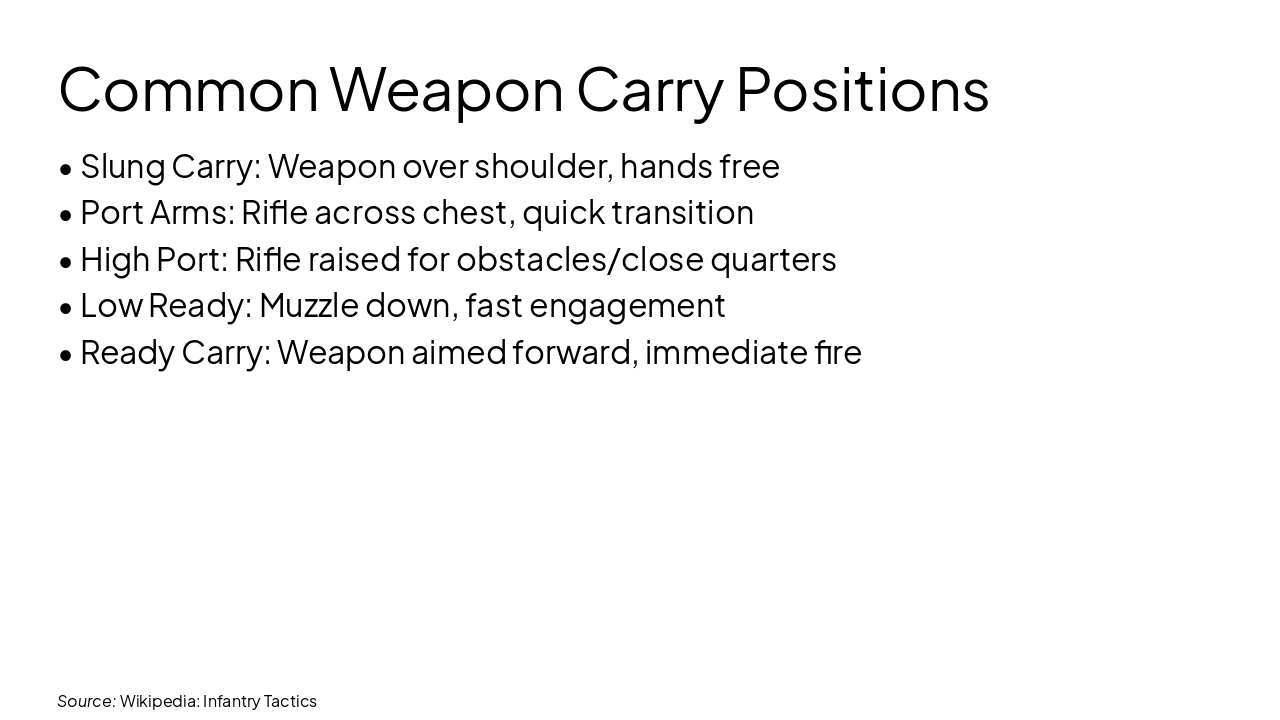 Common Weapon Carry Positions

• Slung Carry: Weapon over shoulder, hands free
• Port Arms: Rifle across chest, quick transition
• High Port: Rifle raised for obstacles/close quarters
• Low Ready: Muzzle down, fast engagement
• Ready Carry: Weapon aimed forward, immediate fire

Source: Wikipedia: Infantry Tactics